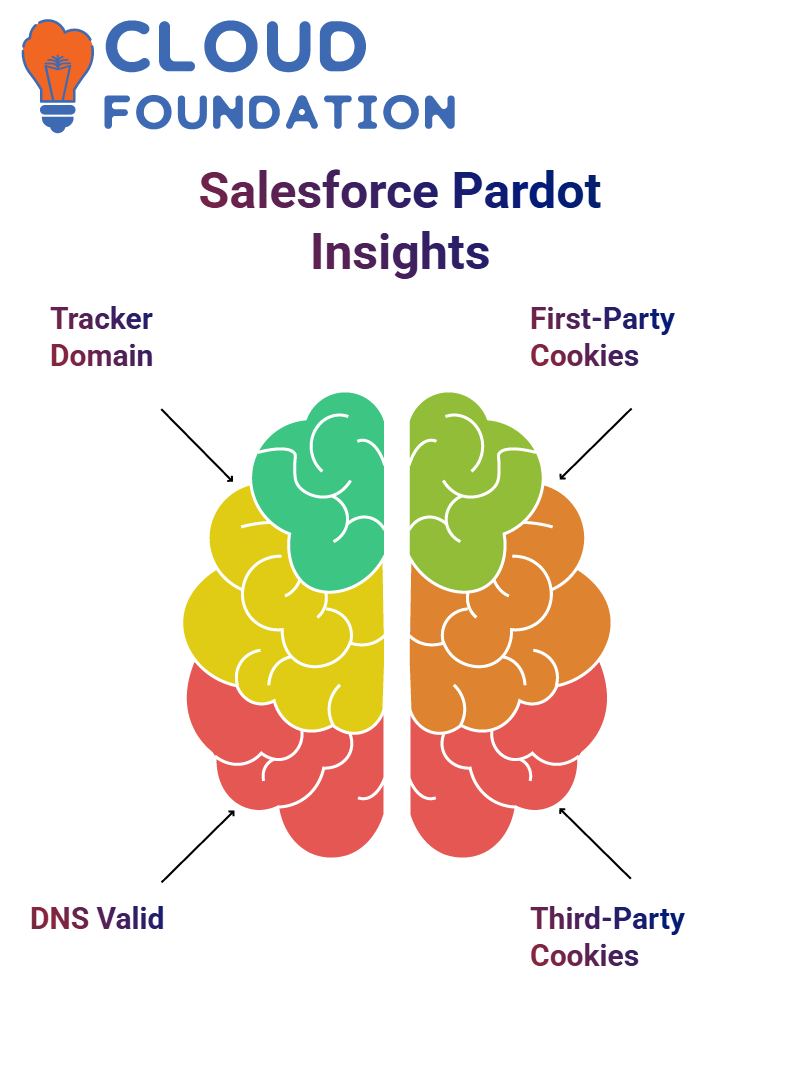 CLOUD
FOUNDATION

Salesforce Pardot Insights

Tracker Domain

First-Party Cookies

DNS Valid

Third-Party Cookies